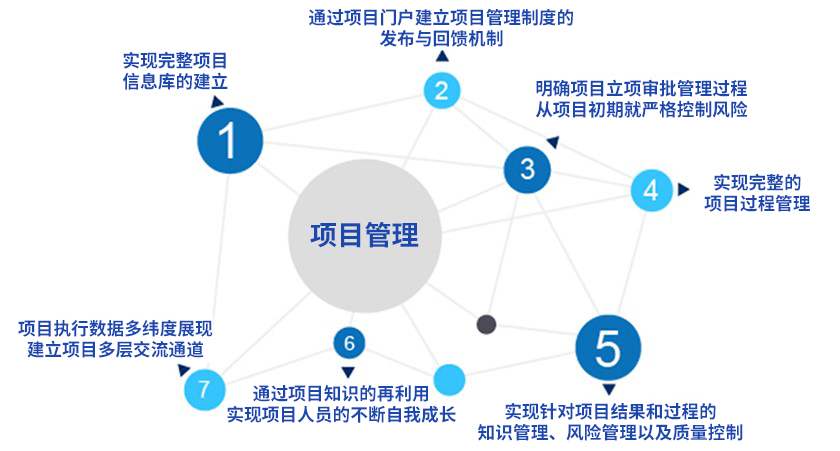 通过项目门户建立项目管理制度的发布与回馈机制

实现完整项目信息库的建立

2

明确项目立项审批管理过程从项目初期就严格控制风险

1

3

4

实现完整的项目过程管理

项目管理

项目执行数据多纬度展现建立项目多层交流通道

6

5

7

通过项目知识的再利用实现项目人员的不断自我成长

实现针对项目结果和过程的知识管理、风险管理以及质量控制